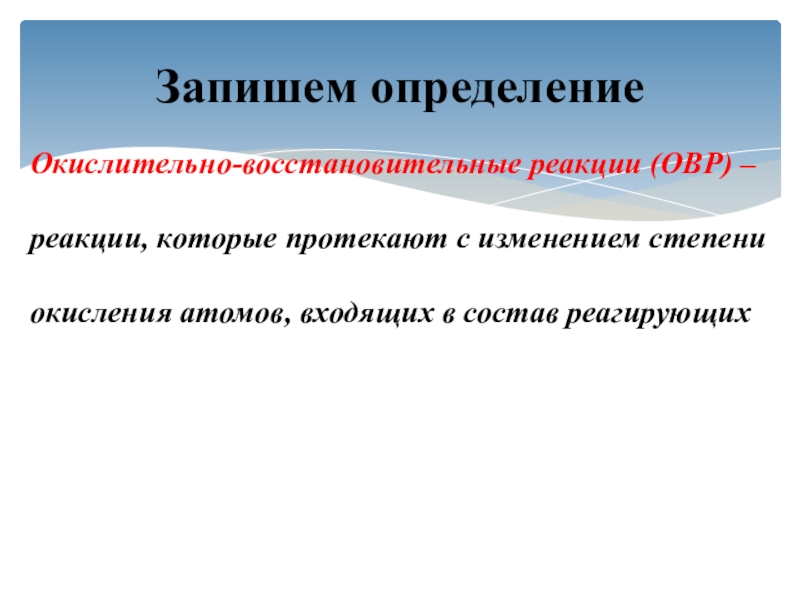 Запишем определение

Окислительно-восстановительные реакции (ОВР) –

реакции, которые протекают с изменением степени

окисления атомов, входящих в состав реагирующих